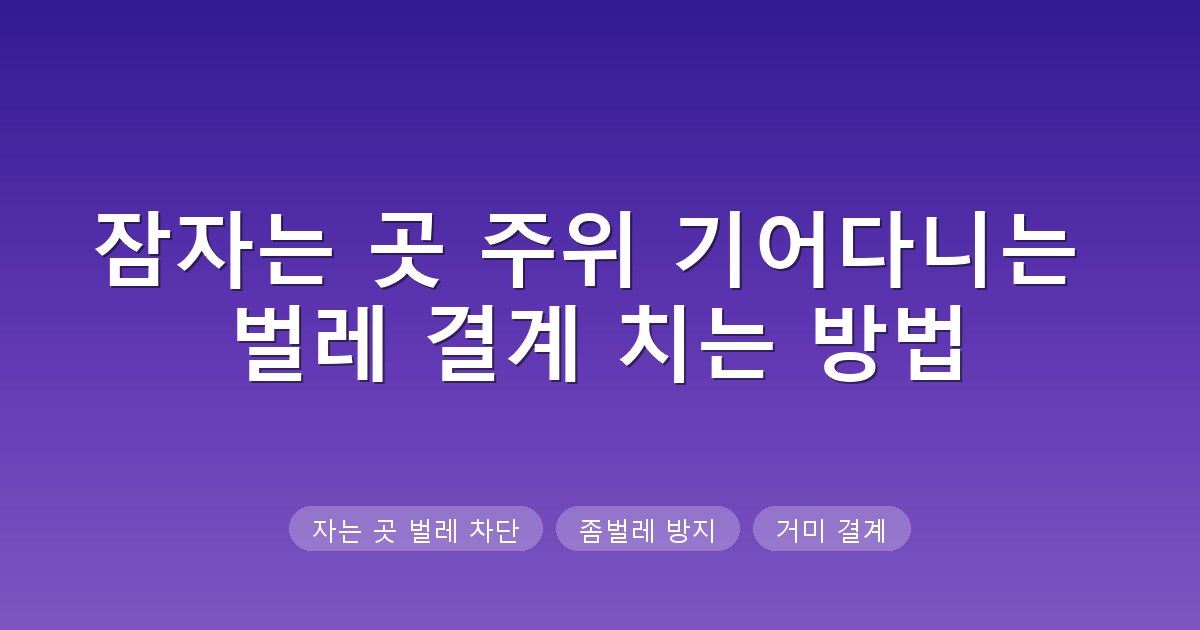 잠자는 곳 주위 기어다니는
벌레 결계 치는 방법

자는 곳 벌레 차단  좀벌레 방지  거미 결계